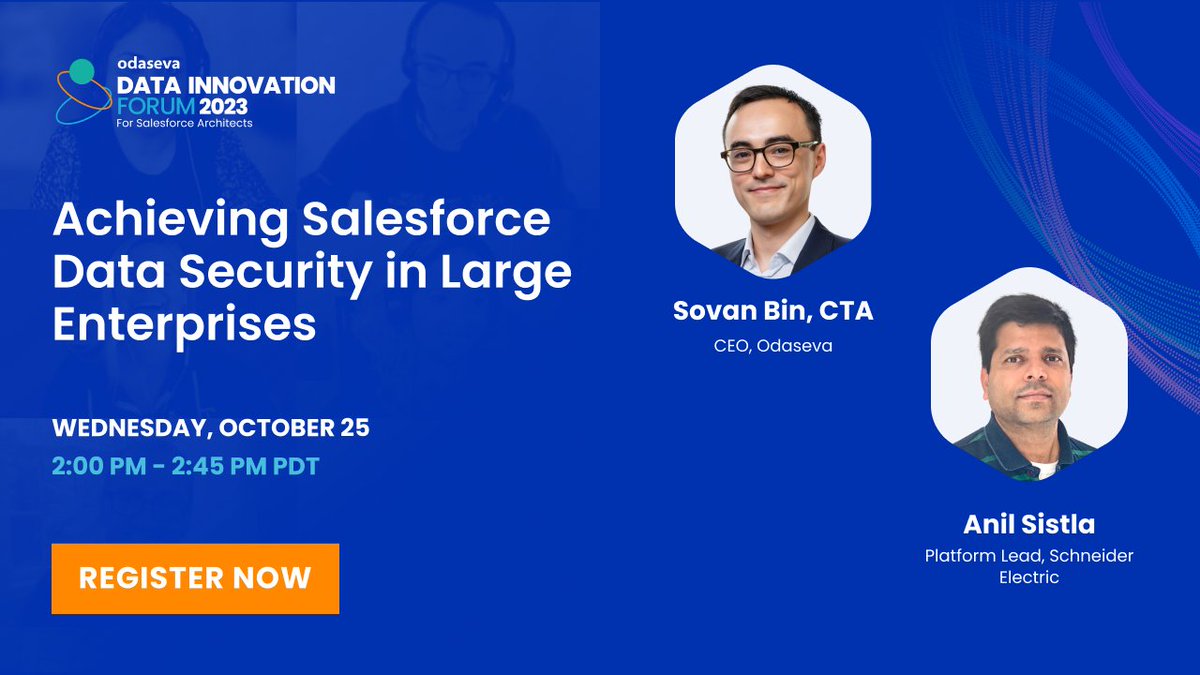 odaseva
DATA INNOVATION
FORUM 2023
For Salesforce Architects

Achieving Salesforce Data Security in Large Enterprises

WEDNESDAY, OCTOBER 25
2:00 PM - 2:45 PM PDT

REGISTER NOW

Sovan Bin, CTA
CEO, Odaseva

Anil Sistla
Platform Lead, Schneider Electric